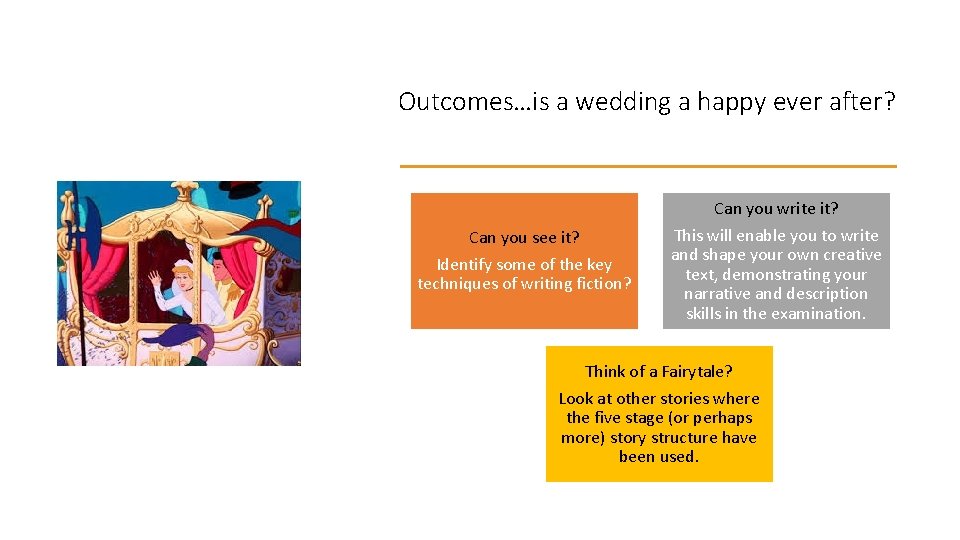 Outcomes…is a wedding a happy ever after?

Can you see it?

Identify some of the key techniques of writing fiction?

Can you write it?

This will enable you to write and shape your own creative text, demonstrating your narrative and description skills in the examination.

Think of a Fairytale?

Look at other stories where the five stage (or perhaps more) story structure have been used.